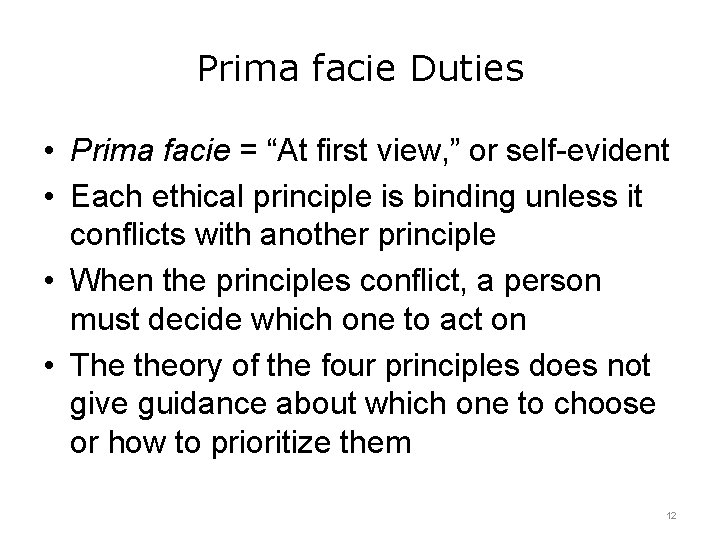 Prima facie Duties

• Prima facie = “At first view,” or self-evident

• Each ethical principle is binding unless it conflicts with another principle

• When the principles conflict, a person must decide which one to act on

• The theory of the four principles does not give guidance about which one to choose or how to prioritize them

12